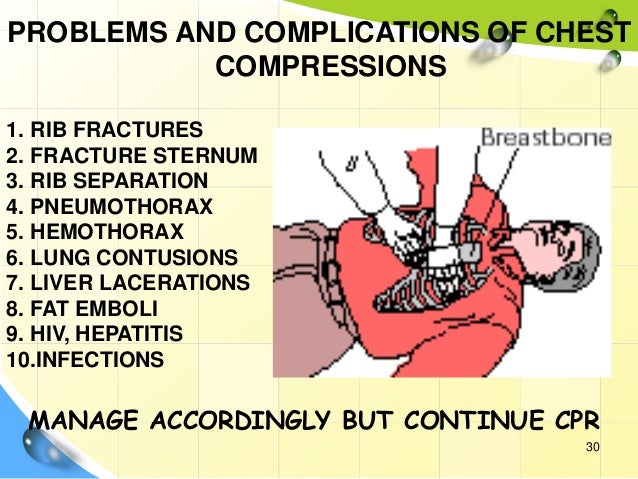 PROBLEMS AND COMPLICATIONS OF CHEST COMPRESSIONS

1. RIB FRACTURES
2. FRACTURE STERNUM
3. RIB SEPARATION
4. PNEUMOTHORAX
5. HEMOTHORAX
6. LUNG CONTUSIONS
7. LIVER LACERATIONS
8. FAT EMBOLI
9. HIV, HEPATITIS
10.INFECTIONS

Breastbone

MANAGE ACCORDINGLY BUT CONTINUE CPR

30